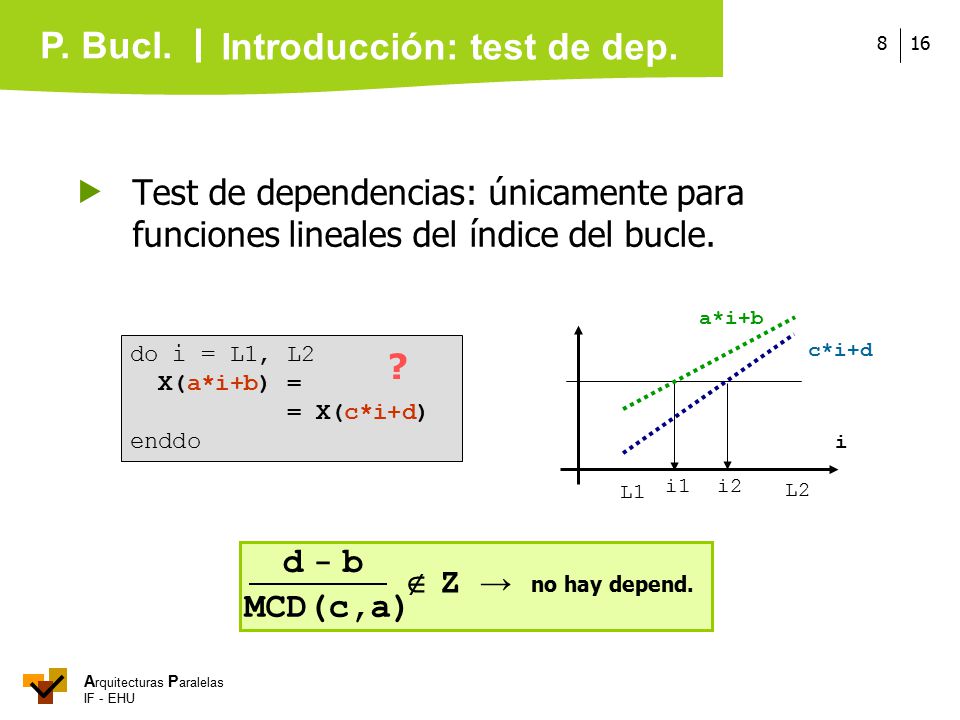 P. Bucl. | Introducción: test de dep.

8 | 16

Test de dependencias: únicamente para funciones lineales del índice del bucle.

do i = L1, L2
  X(a*i+b) =
        = X(c*i+d)
enddo

?

a*i+b
c*i+d
i
L1 i1 i2 L2

$\frac{d - b}{MCD(c,a)} \notin Z \rightarrow$ no hay depend.

Arquitecturas Paralelas
IF - EHU